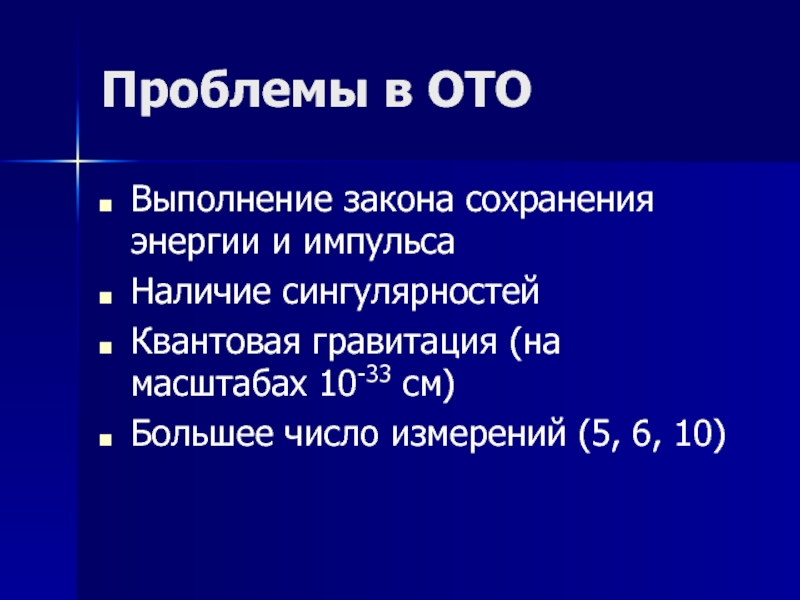 Проблемы в ОТО

- Выполнение закона сохранения энергии и импульса
- Наличие сингулярностей
- Квантовая гравитация (на масштабах $10^{-33}$ см)
- Большее число измерений (5, 6, 10)